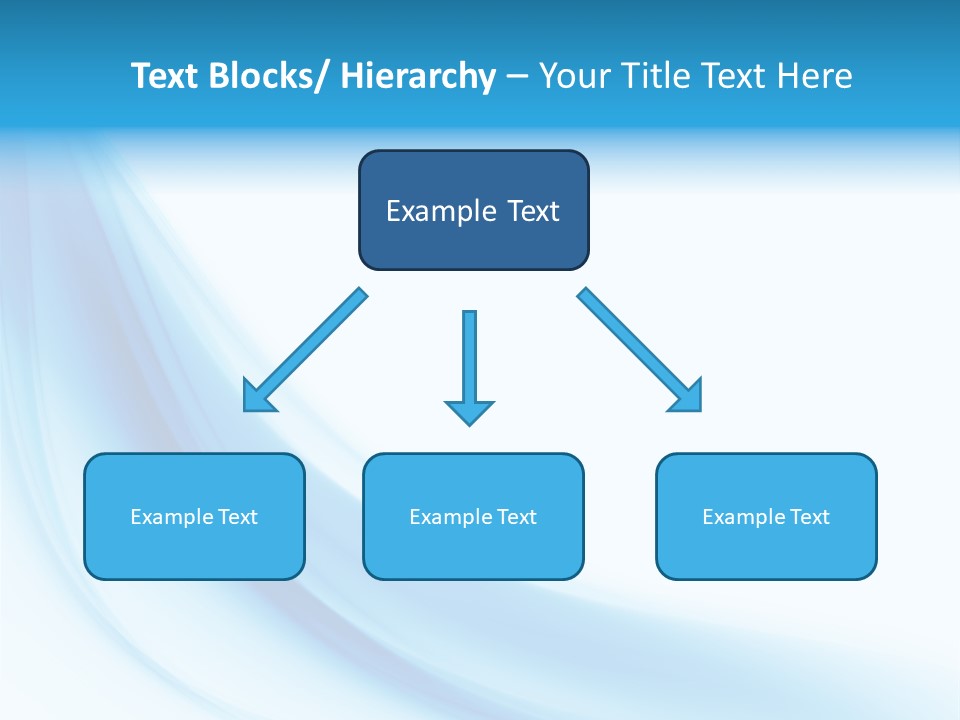 Text Blocks/ Hierarchy – Your Title Text Here

Example Text

Example Text

Example Text

Example Text